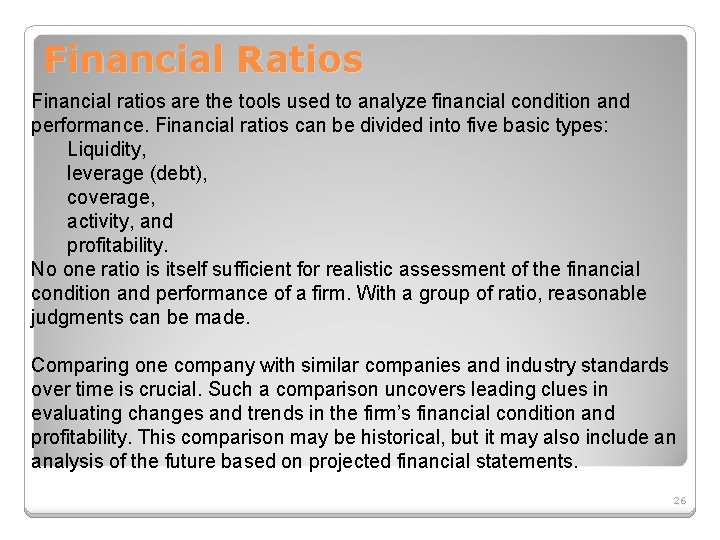 Financial Ratios

Financial ratios are the tools used to analyze financial condition and performance. Financial ratios can be divided into five basic types:

Liquidity,
leverage (debt),
coverage,
activity, and
profitability.

No one ratio is itself sufficient for realistic assessment of the financial condition and performance of a firm. With a group of ratio, reasonable judgments can be made.

Comparing one company with similar companies and industry standards over time is crucial. Such a comparison uncovers leading clues in evaluating changes and trends in the firm's financial condition and profitability. This comparison may be historical, but it may also include an analysis of the future based on projected financial statements.

26